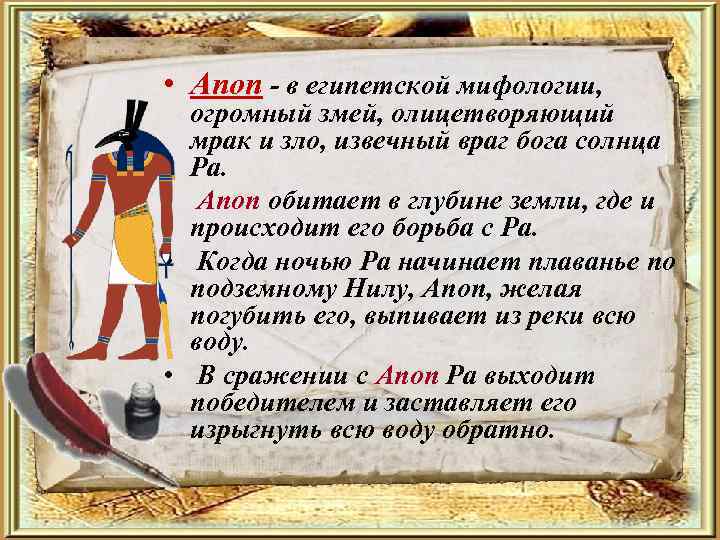 • Апоп - в египетской мифологии, огромный змей, олицетворяющий мрак и зло, извечный враг бога солнца Ра.

Апоп обитает в глубине земли, где и происходит его борьба с Ра.

Когда ночью Ра начинает плаванье по подземному Нилу, Апоп, желая погубить его, выпивает из реки всю воду.

• В сражении с Апоп Ра выходит победителем и заставляет его изрыгнуть всю воду обратно.